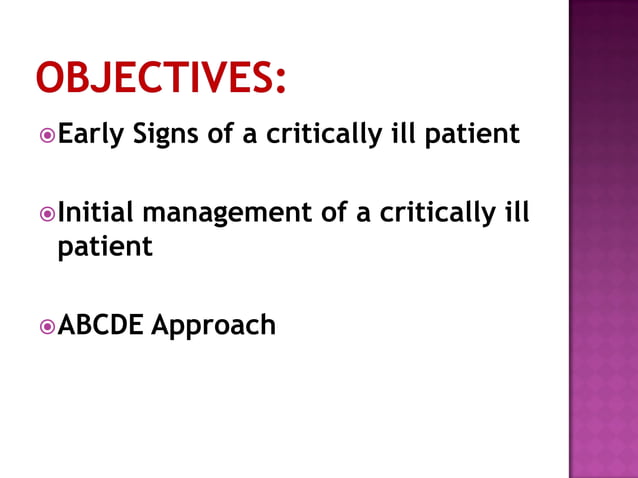 OBJECTIVES:

Early Signs of a critically ill patient

Initial management of a critically ill patient

ABCDE Approach